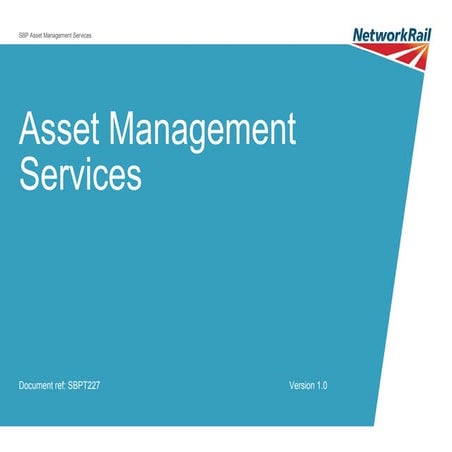 SBP Asset Management Services

NetworkRail

Asset Management Services

Document ref: SBPT227

Version 1.0